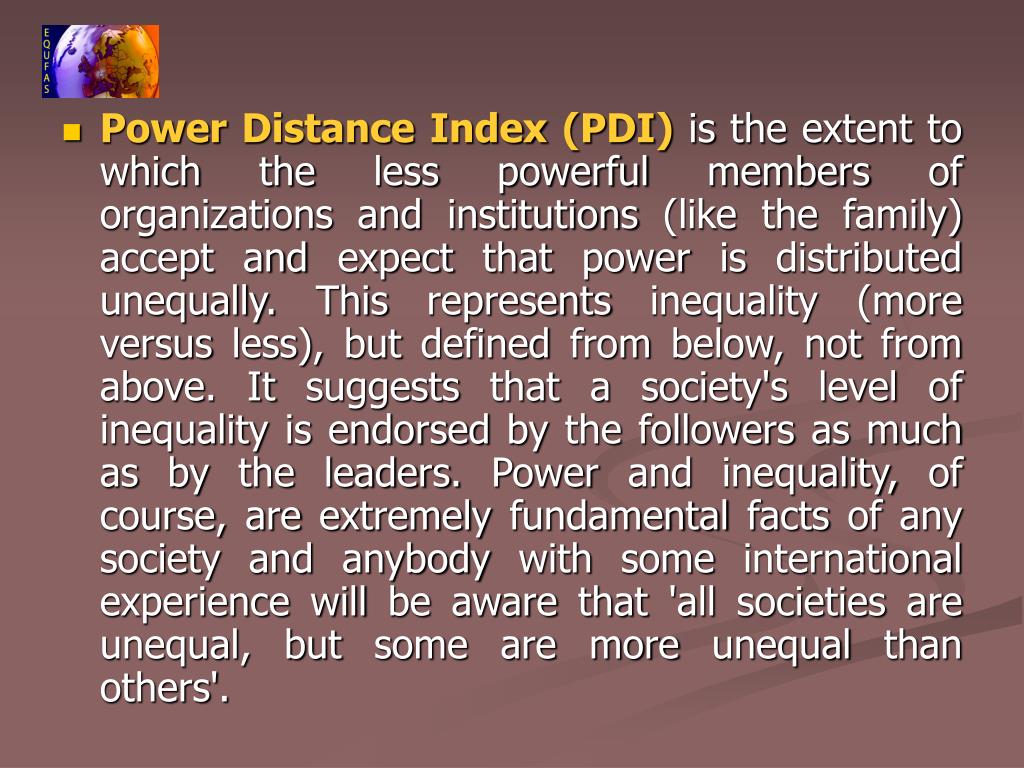 EQUFAS

Power Distance Index (PDI) is the extent to which the less powerful members of organizations and institutions (like the family) accept and expect that power is distributed unequally. This represents inequality (more versus less), but defined from below, not from above. It suggests that a society's level of inequality is endorsed by the followers as much as by the leaders. Power and inequality, of course, are extremely fundamental facts of any society and anybody with some international experience will be aware that 'all societies are unequal, but some are more unequal than others'.